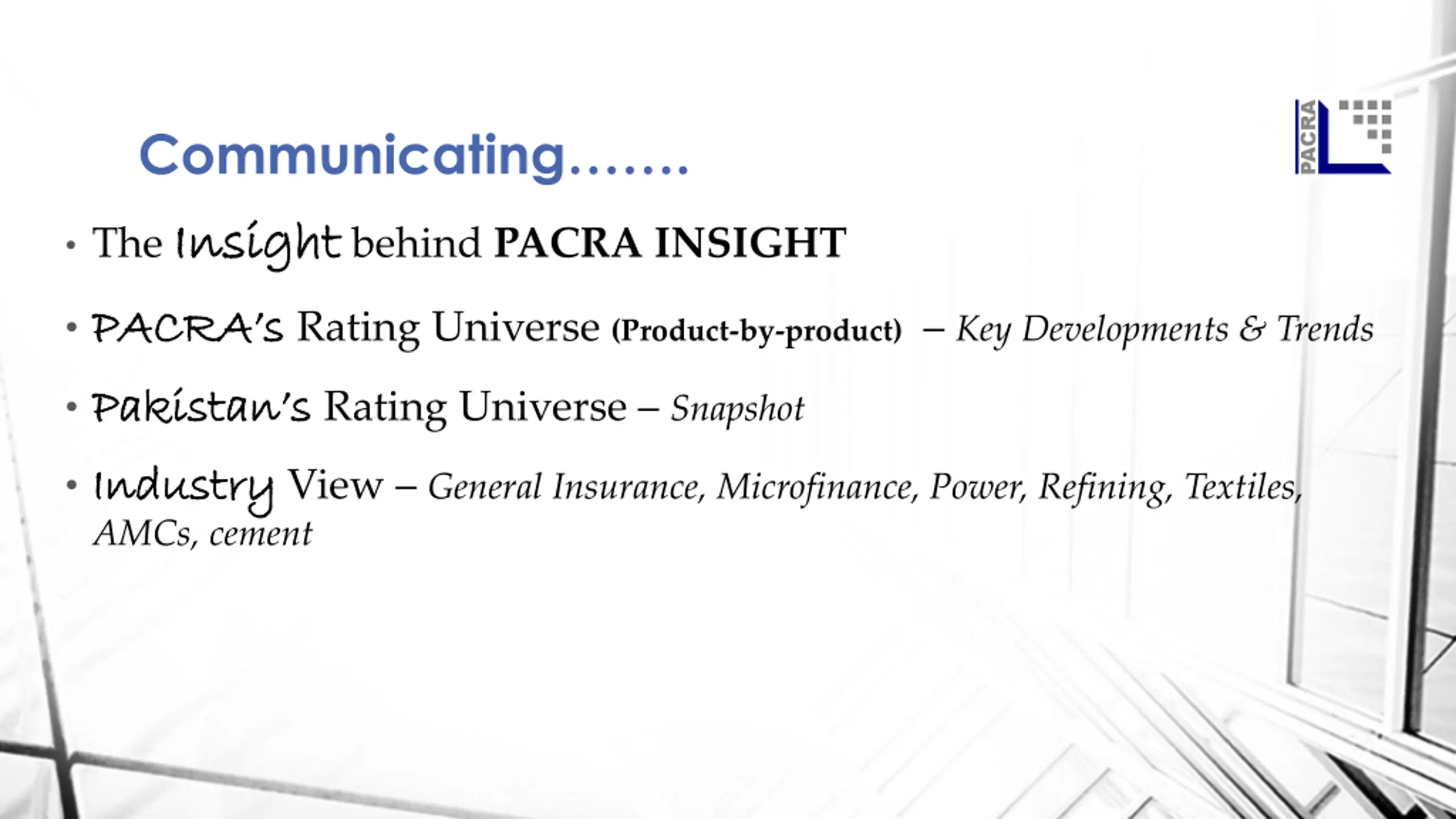 Communicating…….

PACRA

• The Insight behind PACRA INSIGHT

• PACRA's Rating Universe (Product-by-product) – Key Developments & Trends

• Pakistan's Rating Universe – Snapshot

• Industry View – General Insurance, Microfinance, Power, Refining, Textiles, AMCs, cement